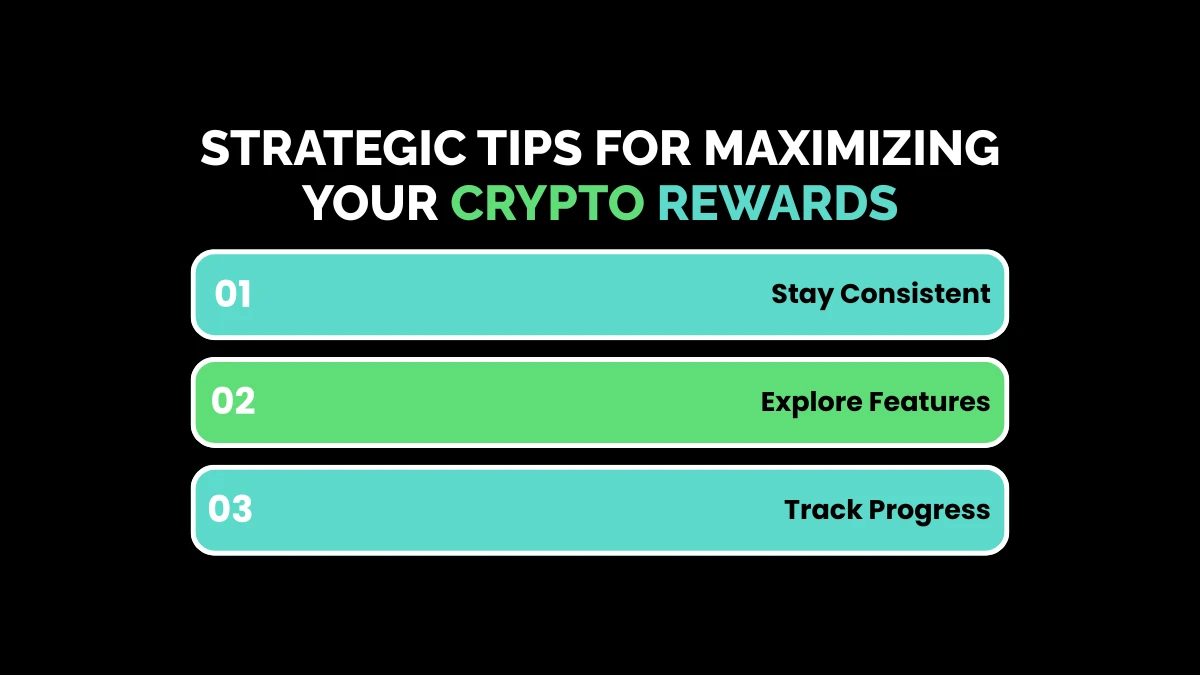 STRATEGIC TIPS FOR MAXIMIZING YOUR CRYPTO REWARDS

01 Stay Consistent

02 Explore Features

03 Track Progress